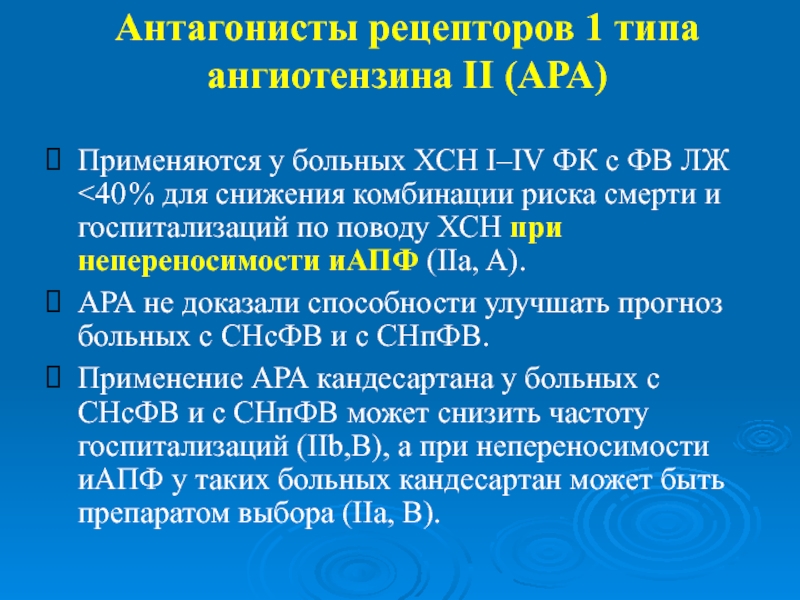 Антагонисты рецепторов 1 типа ангиотензина II (АРА)

Применяются у больных ХСН I–IV ФК с ФВ ЛЖ <40% для снижения комбинации риска смерти и госпитализаций по поводу ХСН при непереносимости иАПФ (IIa, A).

АРА не доказали способности улучшать прогноз больных с СНсФВ и с СНпФВ.

Применение АРА кандесартана у больных с СНсФВ и с СНпФВ может снизить частоту госпитализаций (IIb,B), а при непереносимости иАПФ у таких больных кандесартан может быть препаратом выбора (IIa, B).